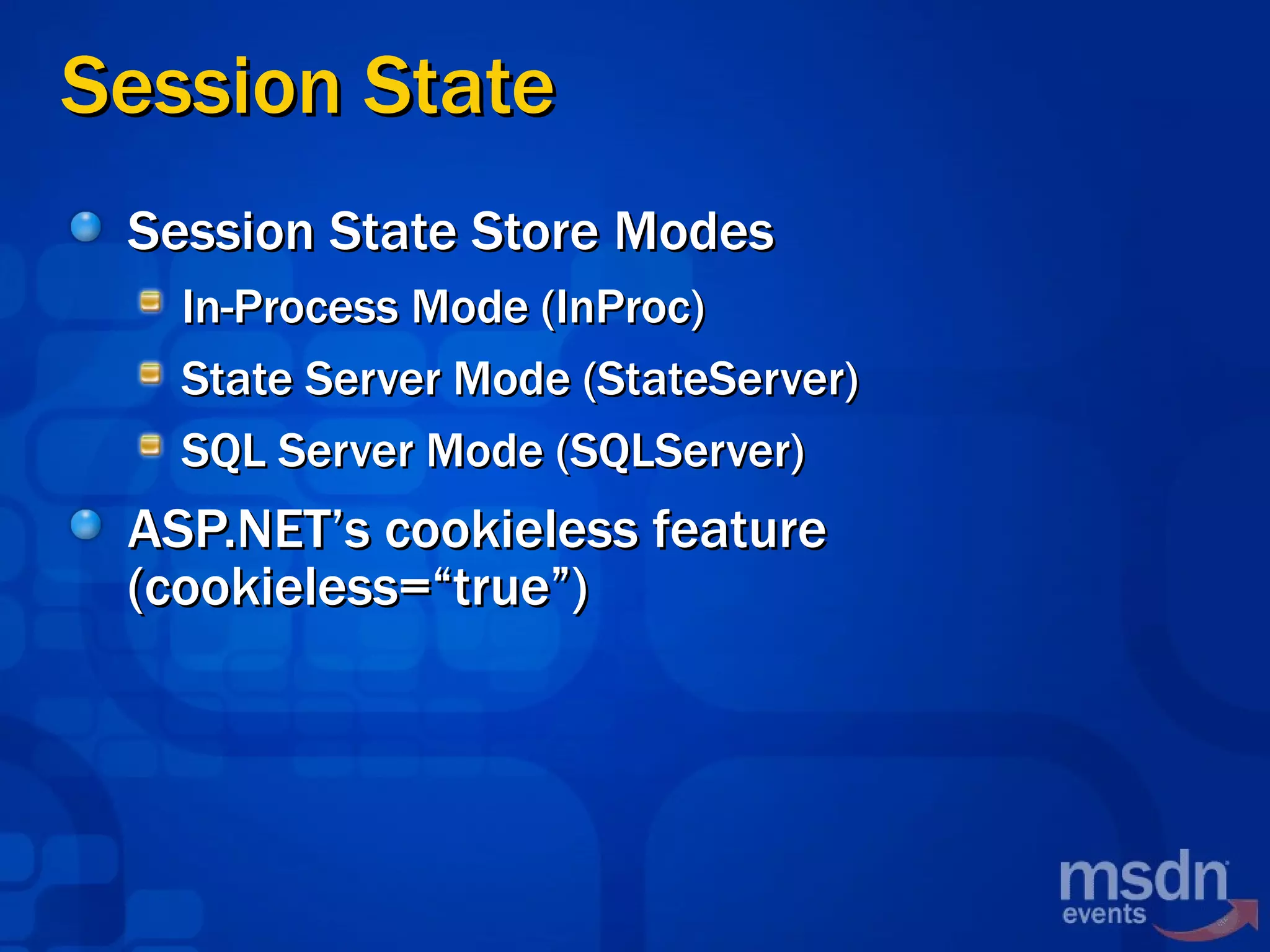 Session State

Session State Store Modes
In-Process Mode (InProc)
State Server Mode (StateServer)
SQL Server Mode (SQLServer)

ASP.NET’s cookieless feature (cookieless=“true”)

msdn events